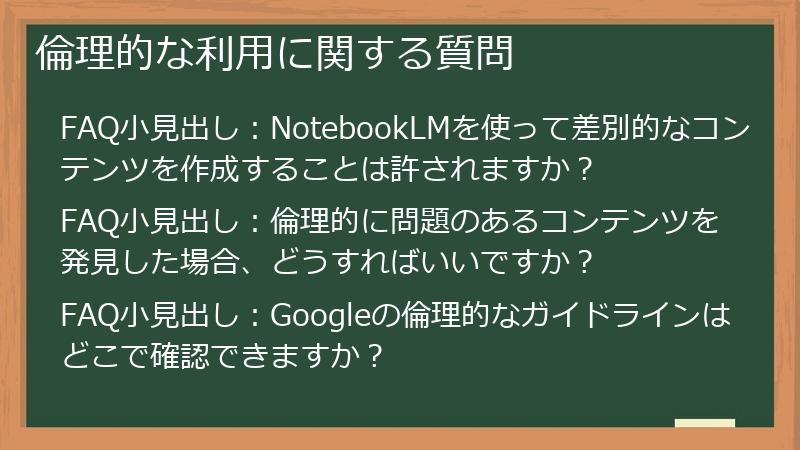 倫理的な利用に関する質問

FAQ小見出し：NotebookLMを使って差別的なコンテンツを作成することは許されますか？

FAQ小見出し：倫理的に問題のあるコンテンツを発見した場合、どうすればいいですか？

FAQ小見出し：Googleの倫理的なガイドラインはどこで確認できますか？